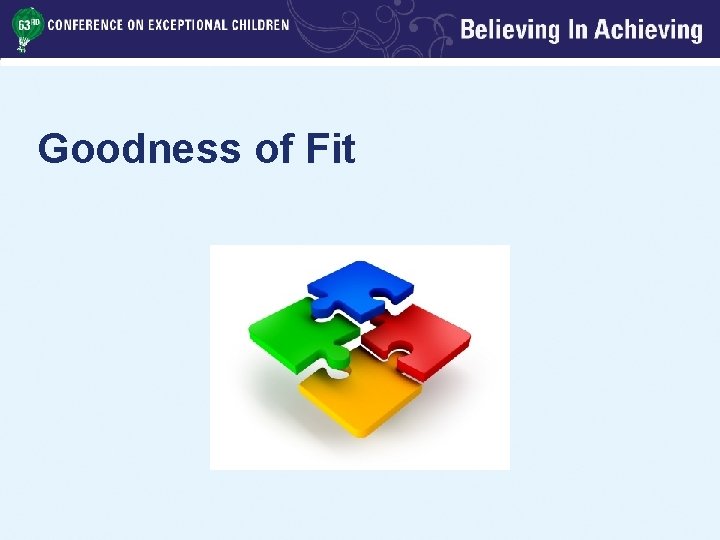 63RD CONFERENCE ON EXCEPTIONAL CHILDREN

Believing In Achieving

Goodness of Fit